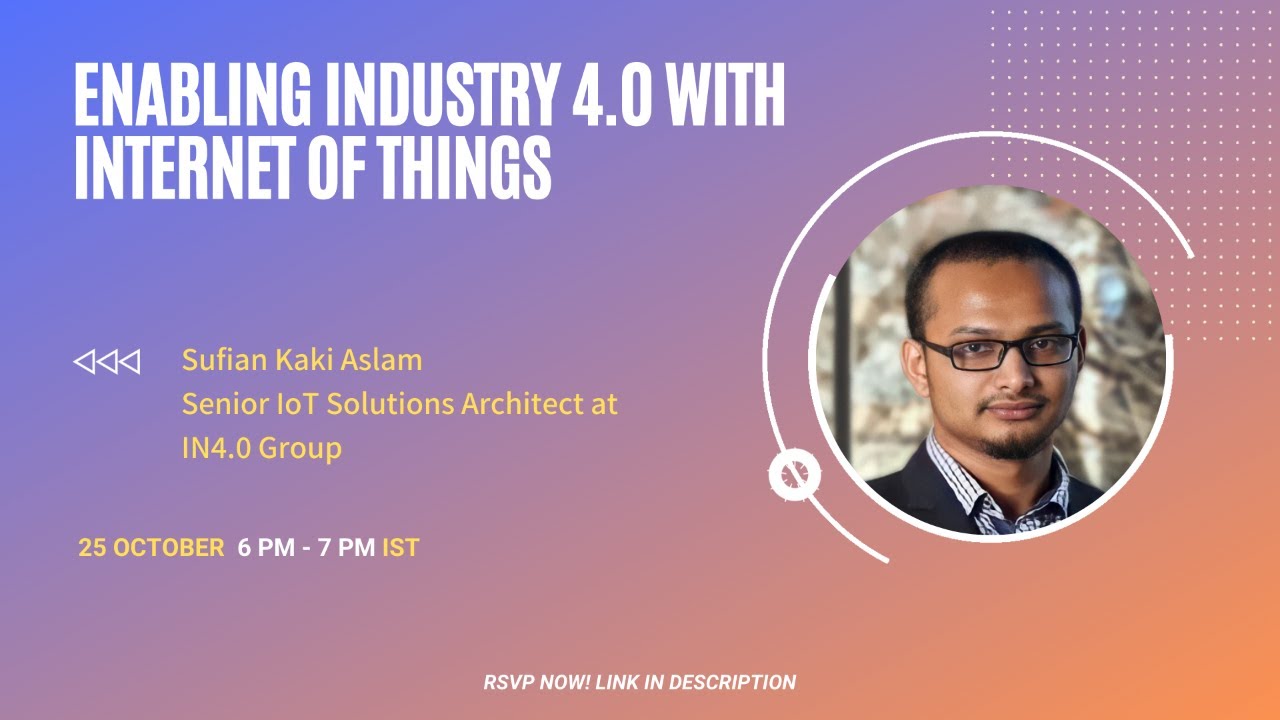 ENABLING INDUSTRY 4.0 WITH INTERNET OF THINGS

Sufian Kaki Aslam
Senior IoT Solutions Architect at IN4.0 Group

25 OCTOBER 6 PM - 7 PM IST

RSVP NOW! LINK IN DESCRIPTION